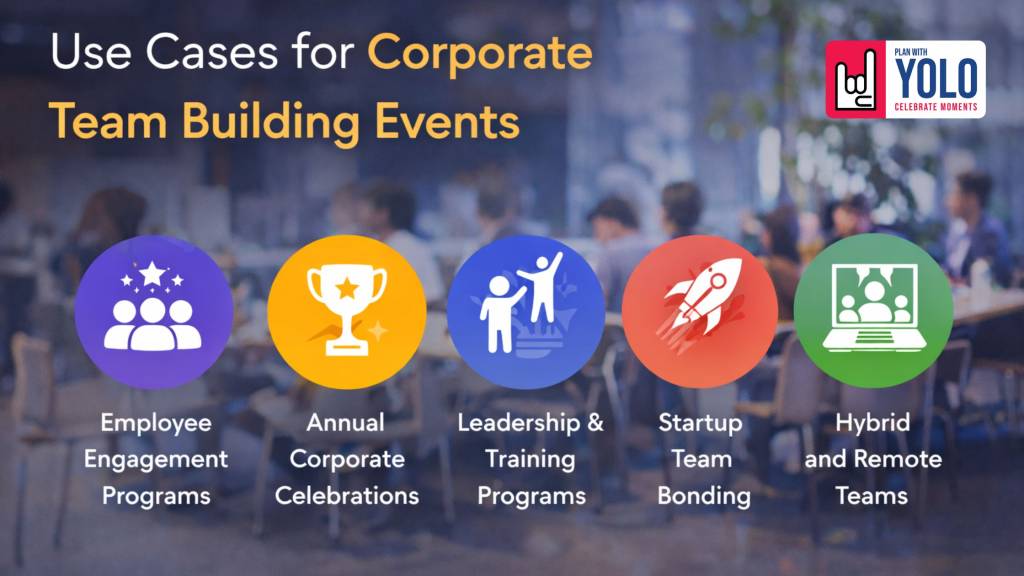 Use Cases for Corporate Team Building Events

PLAN WITH
YOLO
CELEBRATE MOMENTS

Employee Engagement Programs

Annual Corporate Celebrations

Leadership & Training Programs

Startup Team Bonding

Hybrid and Remote Teams